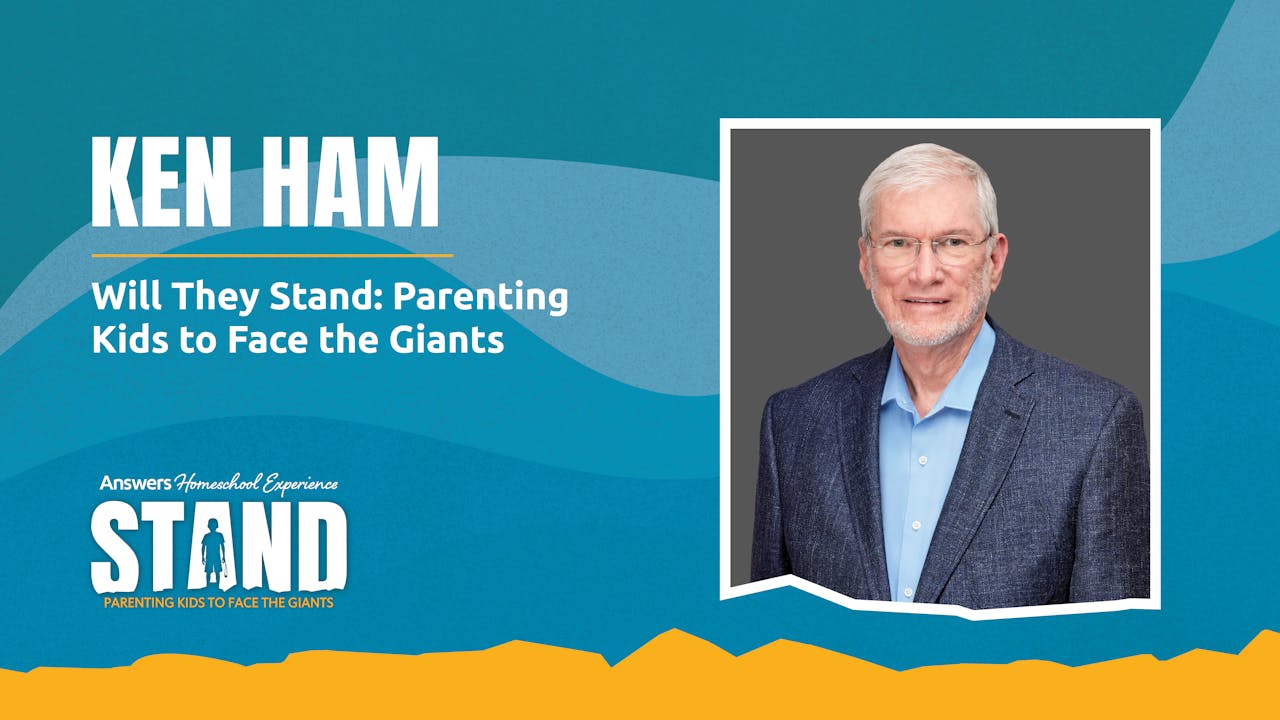 KEN HAM

Will They Stand: Parenting Kids to Face the Giants

Answers Homeschool Experience

STAND

PARENTING KIDS TO FACE THE GIANTS